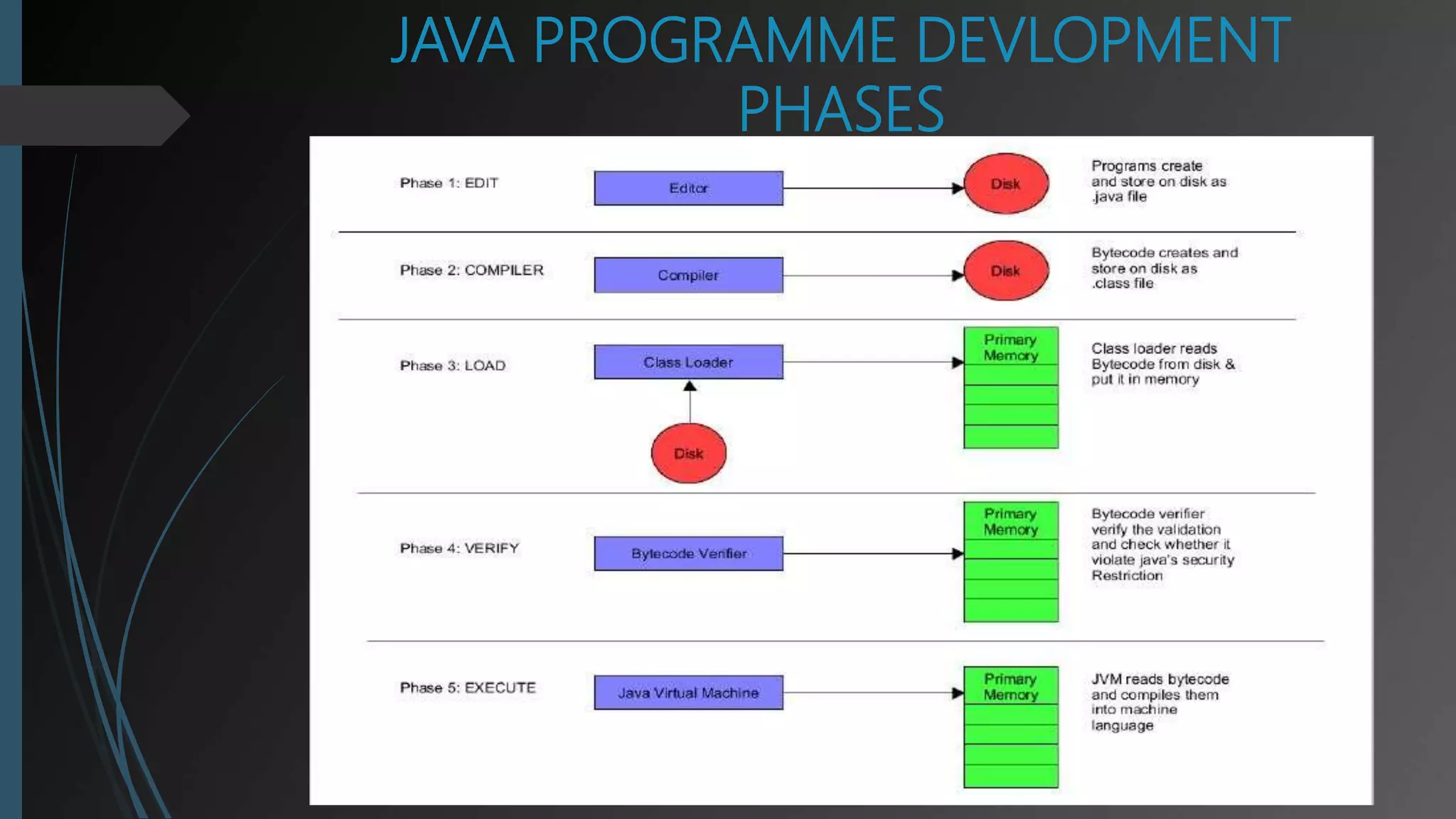 JAVA PROGRAMME DEVLOPMENT PHASES

Phase 1: EDIT
Editor
Disk
Programs create and store on disk as .java file

Phase 2: COMPILER
Compiler
Disk
Bytecode creates and store on disk as .class file

Phase 3: LOAD
Class Loader
Disk
Primary Memory
Class loader reads Bytecode from disk & put it in memory

Phase 4: VERIFY
Bytecode Verifier
Primary Memory
Bytecode verifier verify the validation and check whether it violate java's security Restriction

Phase 5: EXECUTE
Java Virtual Machine
Primary Memory
JVM reads bytecode and compiles them into machine language